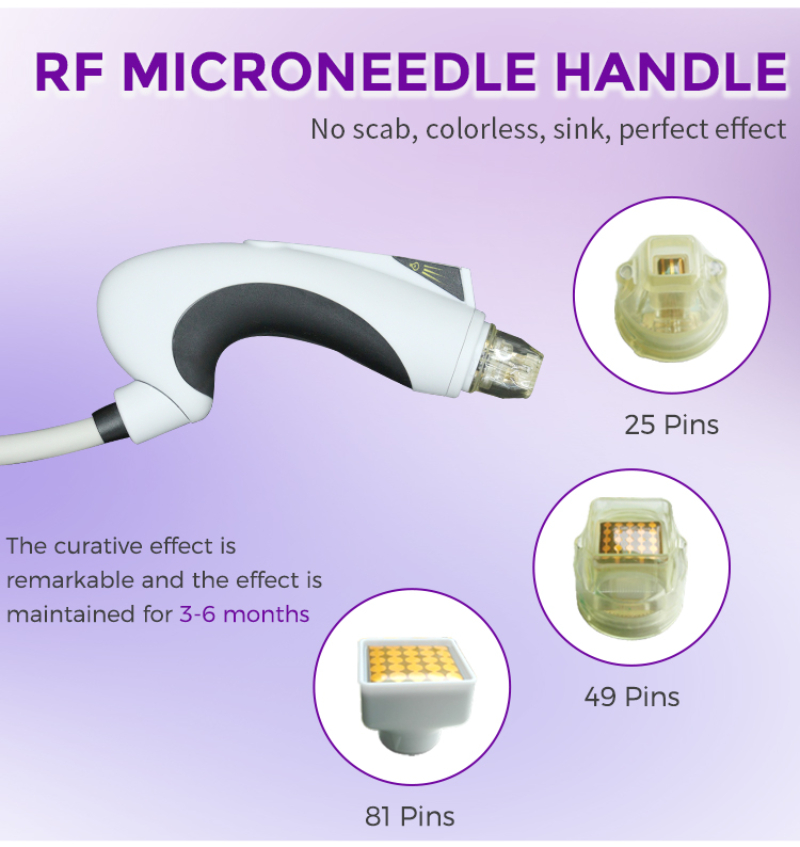 RF MICRONEEDLE HANDLE

No scab, colorless, sink, perfect effect

25 Pins

The curative effect is remarkable and the effect is maintained for 3-6 months

49 Pins

81 Pins